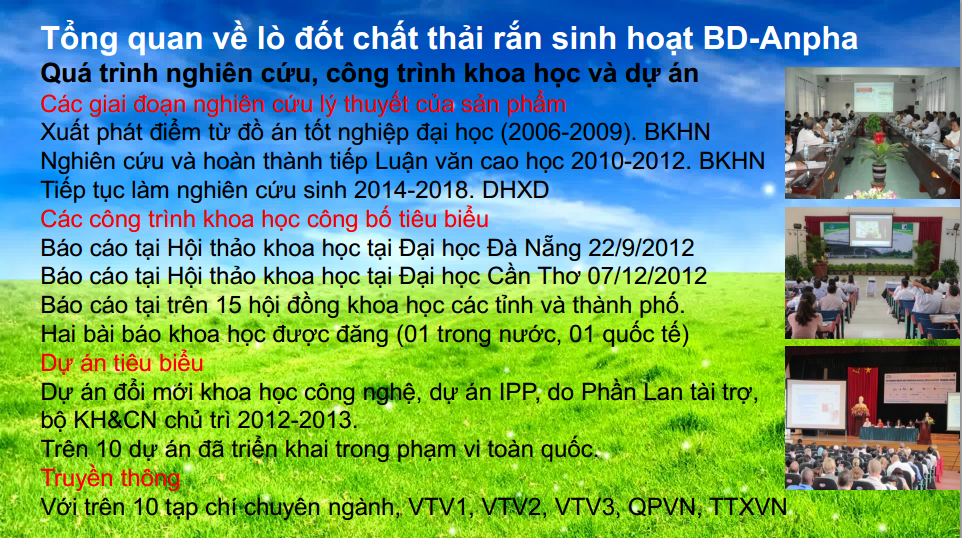 Tổng quan về lò đốt chất thải rắn sinh hoạt BD-Anpha
Quá trình nghiên cứu, công trình khoa học và dự án
Các giai đoạn nghiên cứu lý thuyết của sản phẩm
Xuất phát điểm từ đồ án tốt nghiệp đại học (2006-2009). BKHN
Nghiên cứu và hoàn thành tiếp Luận văn cao học 2010-2012. BKHN
Tiếp tục làm nghiên cứu sinh 2014-2018. DHXD
Các công trình khoa học công bố tiêu biểu
Báo cáo tại Hội thảo khoa học tại Đại học Đà Nẵng 22/9/2012
Báo cáo tại Hội thảo khoa học tại Đại học Cần Thơ 07/12/2012
Báo cáo tại trên 15 hội đồng khoa học các tỉnh và thành phố.
Hai bài báo khoa học được đăng (01 trong nước, 01 quốc tế)
Dự án tiêu biểu
Dự án đổi mới khoa học công nghệ, dự án IPP, do Phần Lan tài trợ, bộ KH&CN chủ trì 2012-2013.
Trên 10 dự án đã triển khai trong phạm vi toàn quốc.
Truyền thông
Với trên 10 tạp chí chuyên ngành, VTV1, VTV2, VTV3, QPVN, TTXVN